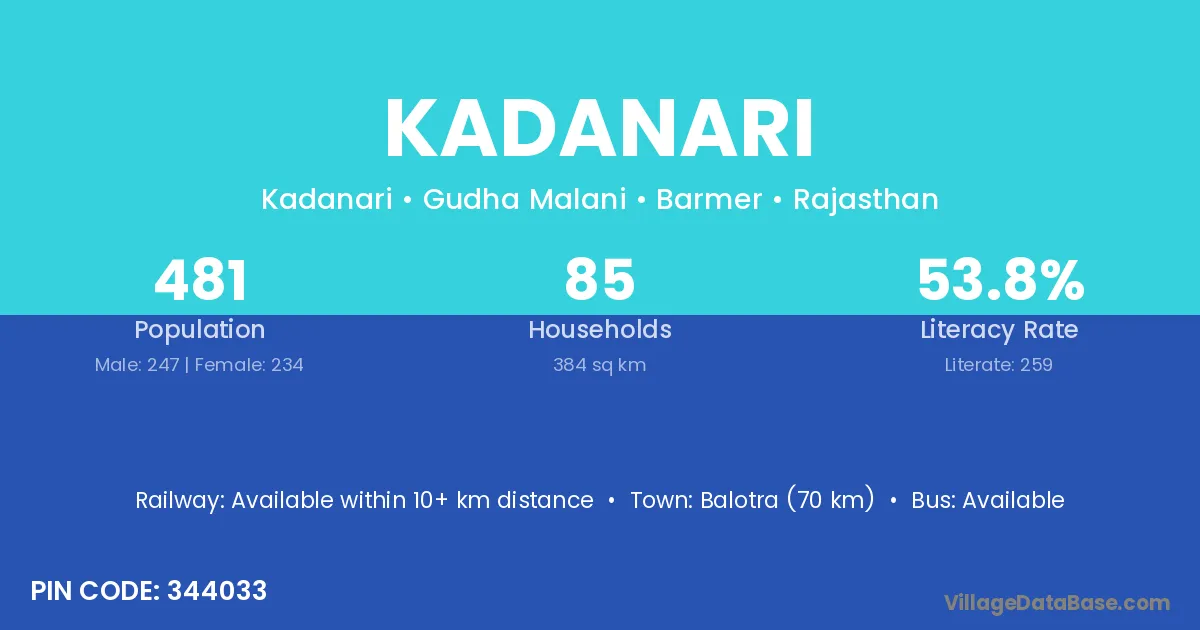 KADANARI

Kadanari • Gudha Malani • Barmer • Rajasthan

481
Population
Male: 247 | Female: 234

85
Households
384 sq km

53.8%
Literacy Rate
Literate: 259

Railway: Available within 10+ km distance • Town: Balotra (70 km) • Bus: Available

PIN CODE: 344033

VillageDataBase.com